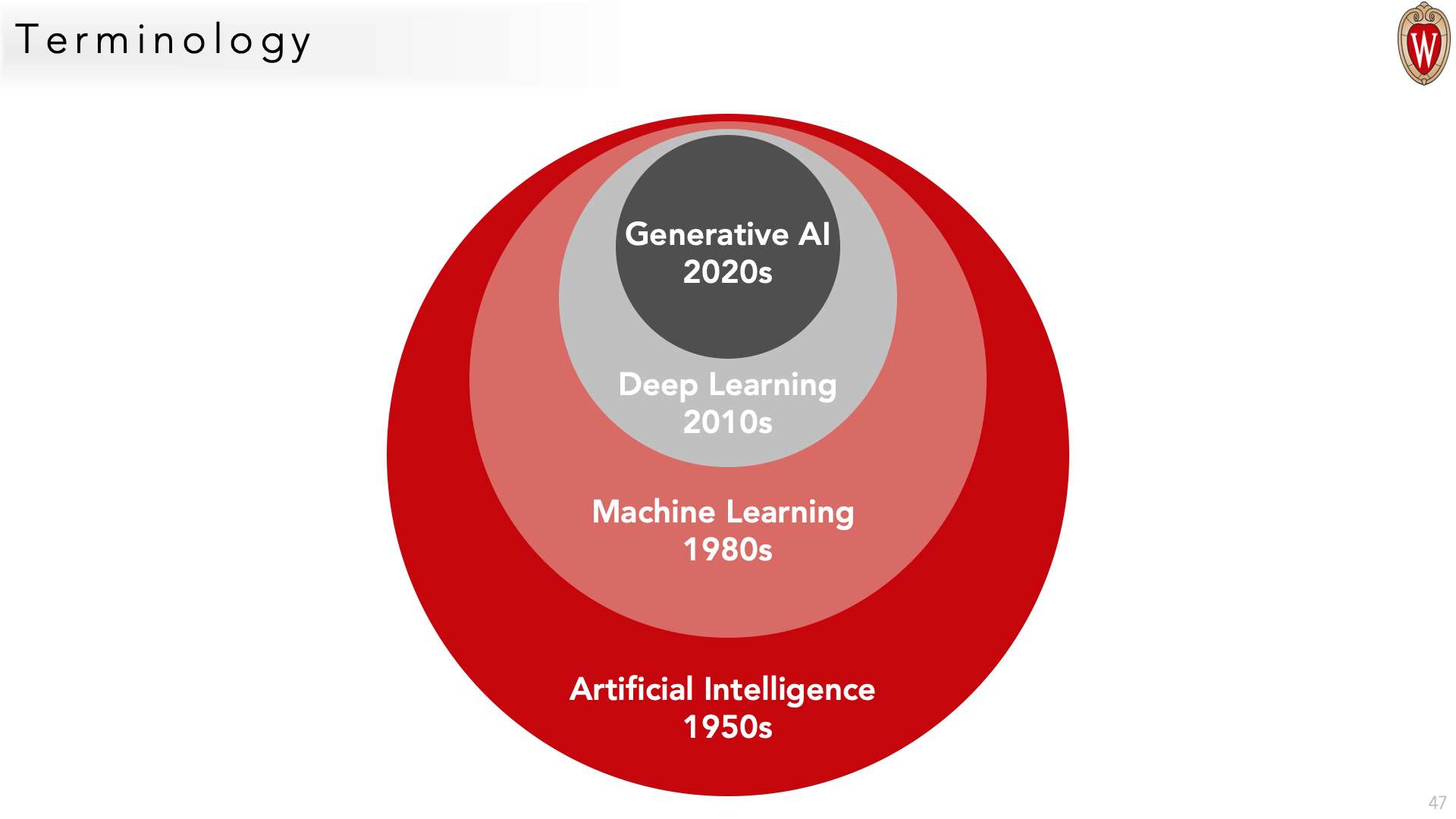 Terminology

W

Generative AI
2020s

Deep Learning
2010s

Machine Learning
1980s

Artificial Intelligence
1950s

47